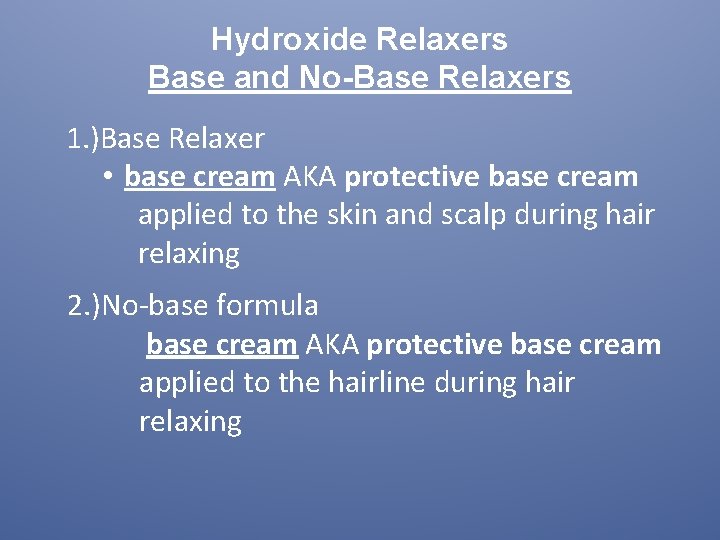 Hydroxide Relaxers
Base and No-Base Relaxers

1.)Base Relaxer
• base cream AKA protective base cream applied to the skin and scalp during hair relaxing

2.)No-base formula
base cream AKA protective base cream applied to the hairline during hair relaxing